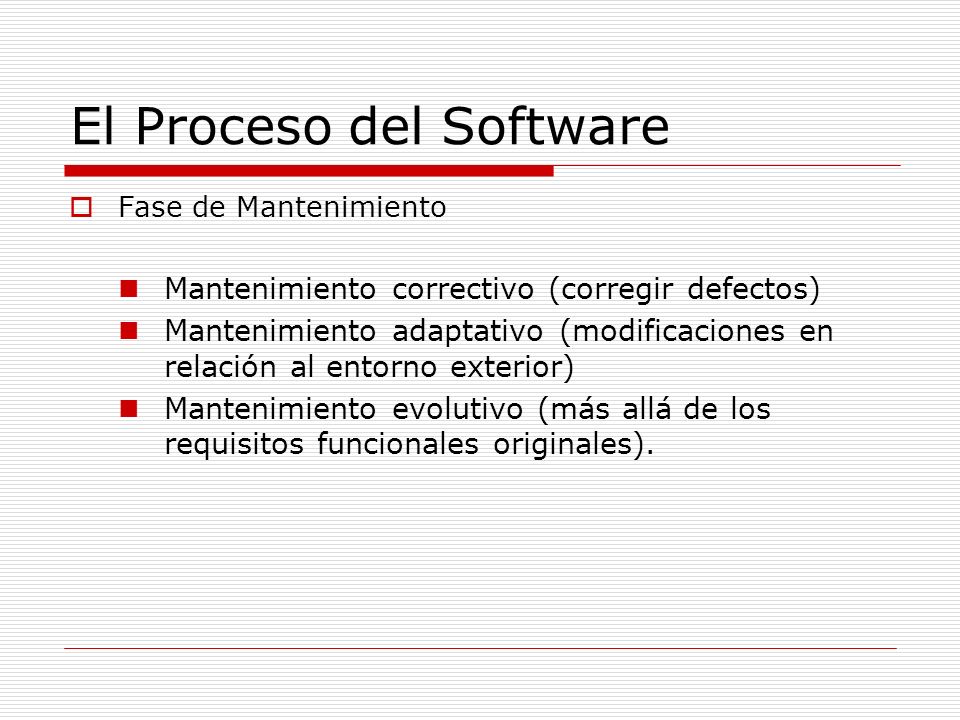 El Proceso del Software

Fase de Mantenimiento

Mantenimiento correctivo (corregir defectos)

Mantenimiento adaptativo (modificaciones en relación al entorno exterior)

Mantenimiento evolutivo (más allá de los requisitos funcionales originales).